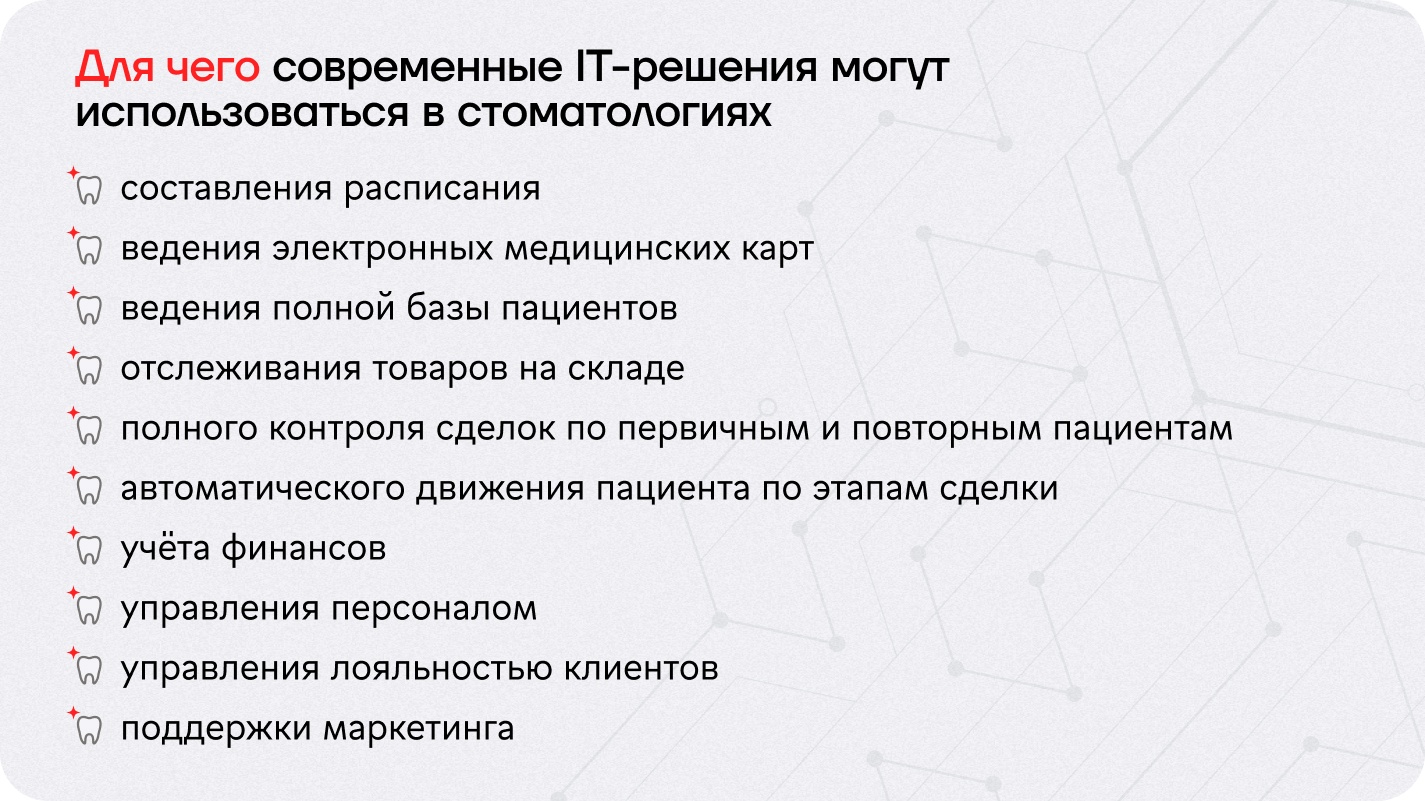 Для чего современные IT-решения могут использоваться в стоматологиях

составления расписания

ведения электронных медицинских карт

ведения полной базы пациентов

отслеживания товаров на складе

полного контроля сделок по первичным и повторным пациентам

автоматического движения пациента по этапам сделки

учёта финансов

управления персоналом

управления лояльностью клиентов

поддержки маркетинга